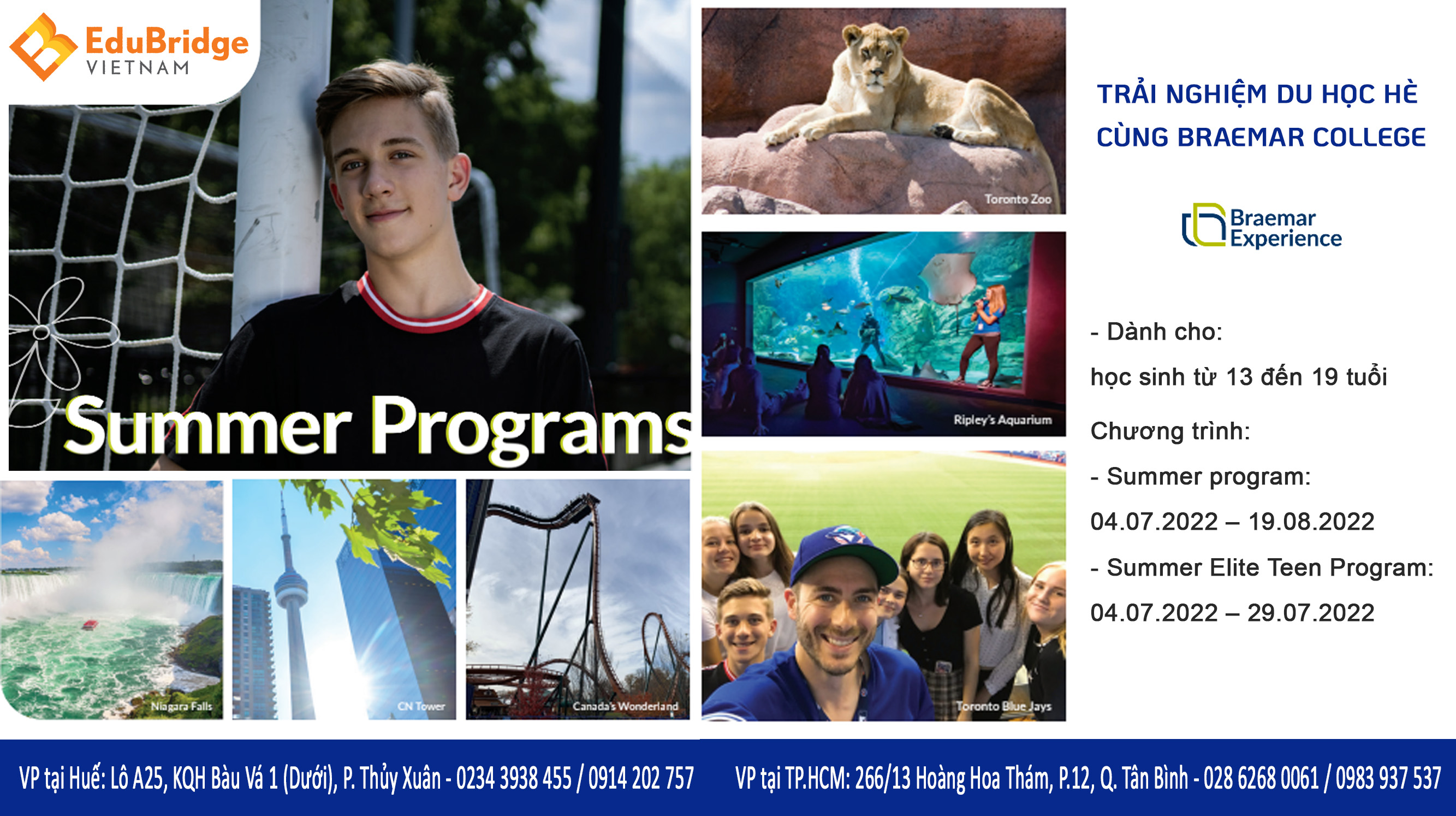 EduBridge
VIETNAM

Summer Programs

Niagara Falls

CN Tower

Canada's Wonderland

Toronto Zoo

Ripley's Aquarium

Toronto Blue Jays

TRẢI NGHIỆM DU HỌC HÈ CÙNG BRAEMAR COLLEGE

Braemar Experience

- Dành cho:
học sinh từ 13 đến 19 tuổi

Chương trình:

- Summer program:
04.07.2022 – 19.08.2022

- Summer Elite Teen Program:
04.07.2022 – 29.07.2022

VP tại Huế: Lô A25, KQH Bàu Vá 1 (Dưới), P. Thủy Xuân - 0234 3938 455 / 0914 202 757

VP tại TP.HCM: 266/13 Hoàng Hoa Thám, P.12, Q. Tân Bình - 028 6268 0061 / 0983 937 537